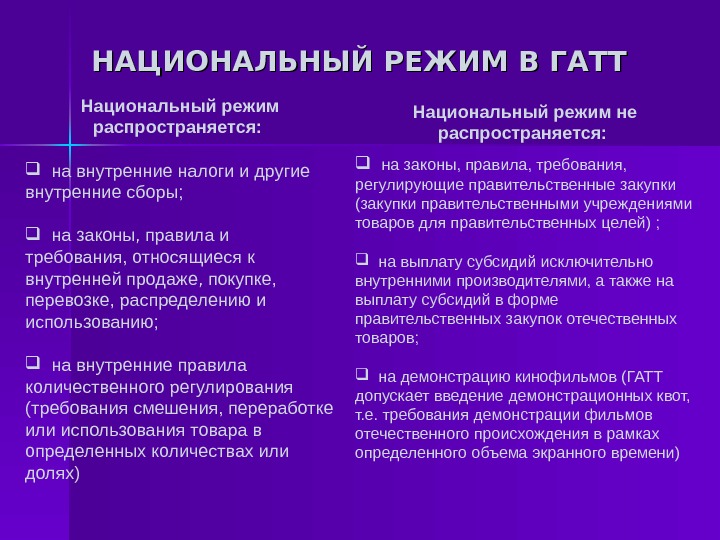 НАЦИОНАЛЬНЫЙ РЕЖИМ В ГАТТ

Национальный режим распространяется:

❑ на внутренние налоги и другие внутренние сборы;

❑ на законы, правила и требования, относящиеся к внутренней продаже, покупке, перевозке, распределению и использованию;

❑ на внутренние правила количественного регулирования (требования смешения, переработке или использования товара в определенных количествах или долях)

Национальный режим не распространяется:

❑ на законы, правила, требования, регулирующие правительственные закупки (закупки правительственными учреждениями товаров для правительственных целей) ;

❑ на выплату субсидий исключительно внутренними производителями, а также на выплату субсидий в форме правительственных закупок отечественных товаров;

❑ на демонстрацию кинофильмов (ГАТТ допускает введение демонстрационных квот, т.е. требования демонстрации фильмов отечественного происхождения в рамках определенного объема экранного времени)